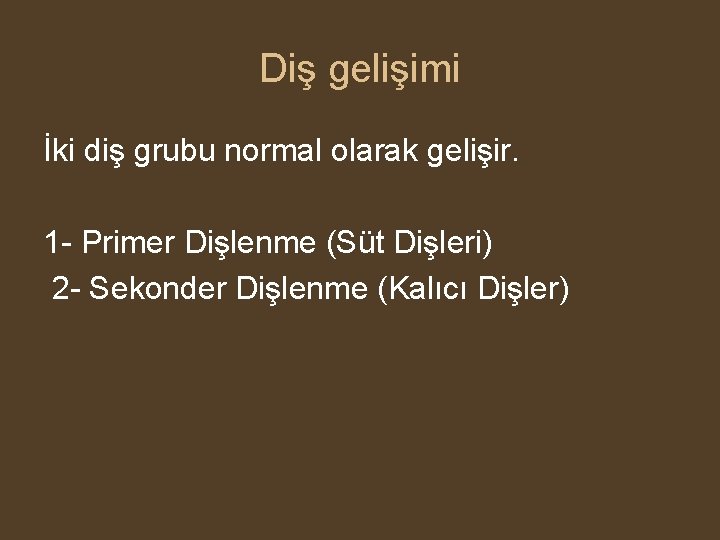 Diş gelişimi

İki diş grubu normal olarak gelişir.

1- Primer Dişlenme (Süt Dişleri)
2- Sekonder Dişlenme (Kalıcı Dişler)